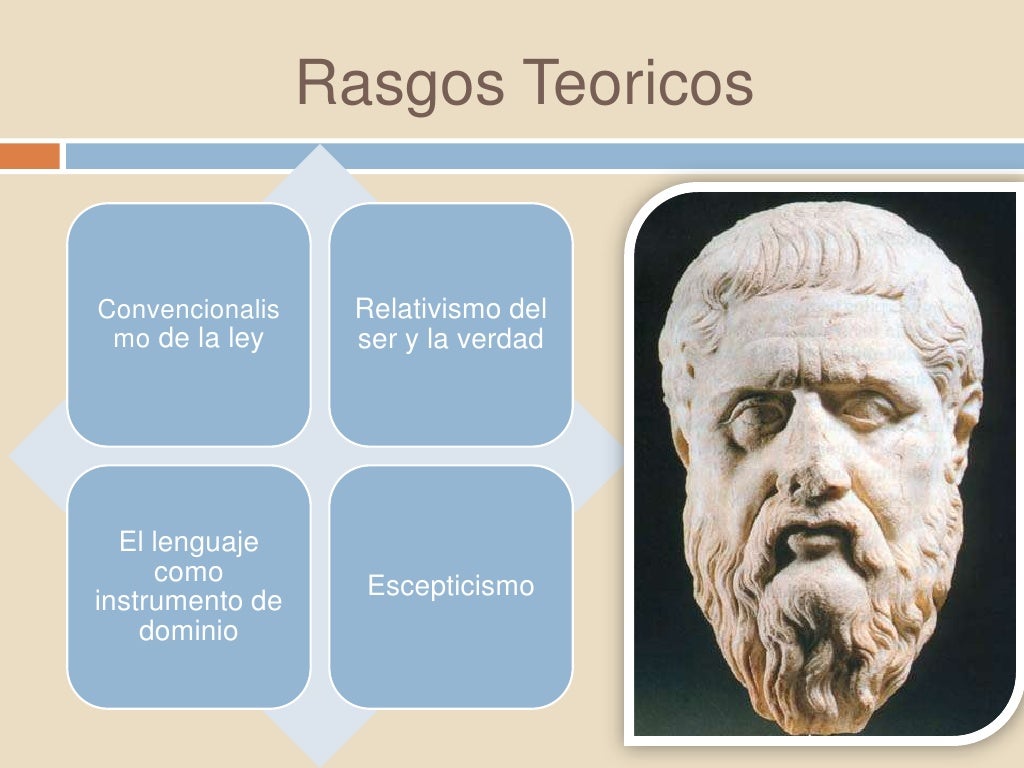 Rasgos Teoricos

Convencionalismo de la ley

Relativismo del ser y la verdad

El lenguaje como instrumento de dominio

Escepticismo